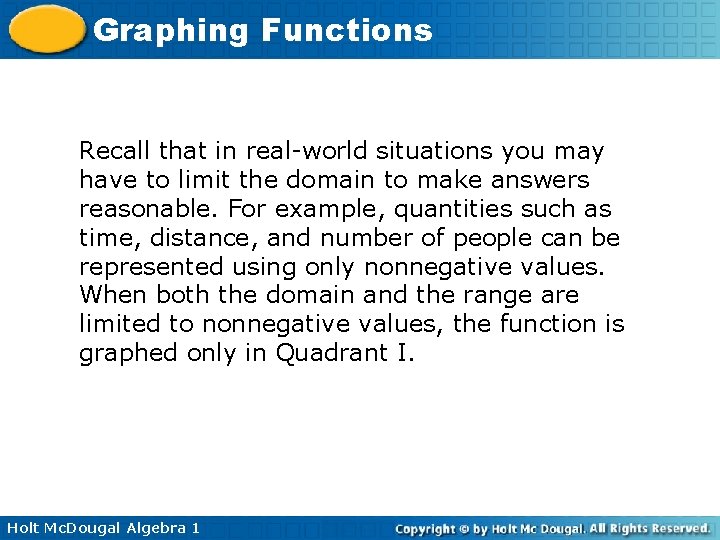 Graphing Functions

Recall that in real-world situations you may have to limit the domain to make answers reasonable. For example, quantities such as time, distance, and number of people can be represented using only nonnegative values. When both the domain and the range are limited to nonnegative values, the function is graphed only in Quadrant I.

Holt McDougal Algebra 1

Copyright © by Holt Mc Dougal. All Rights Reserved.